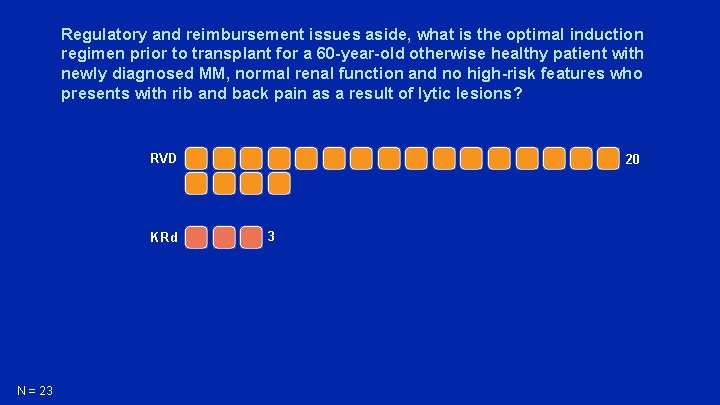 Regulatory and reimbursement issues aside, what is the optimal induction regimen prior to transplant for a 60-year-old otherwise healthy patient with newly diagnosed MM, normal renal function and no high-risk features who presents with rib and back pain as a result of lytic lesions?

RVD 20

KRd 3

N = 23